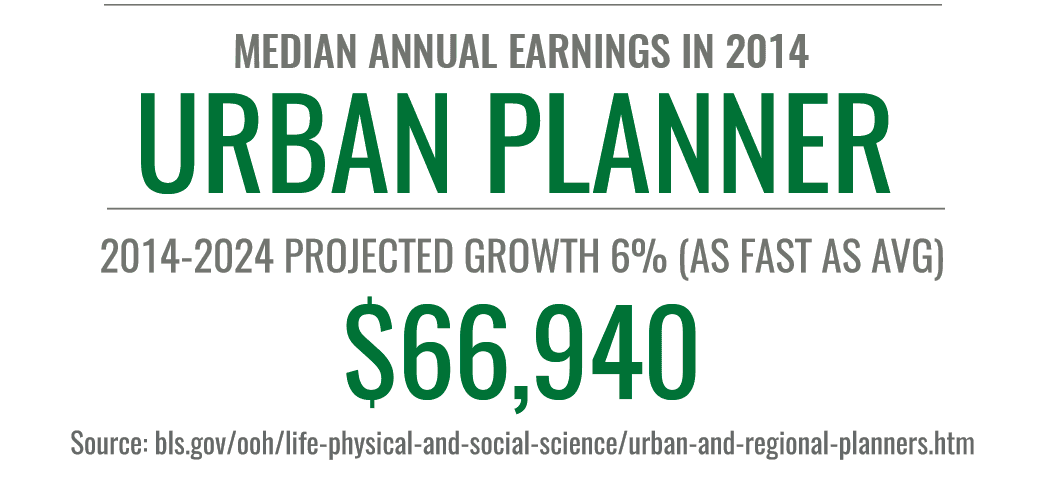 MEDIAN ANNUAL EARNINGS IN 2014

URBAN PLANNER

2014-2024 PROJECTED GROWTH 6% (AS FAST AS AVG)

\$66,940

Source: bls.gov/ooh/life-physical-and-social-science/urban-and-regional-planners.htm